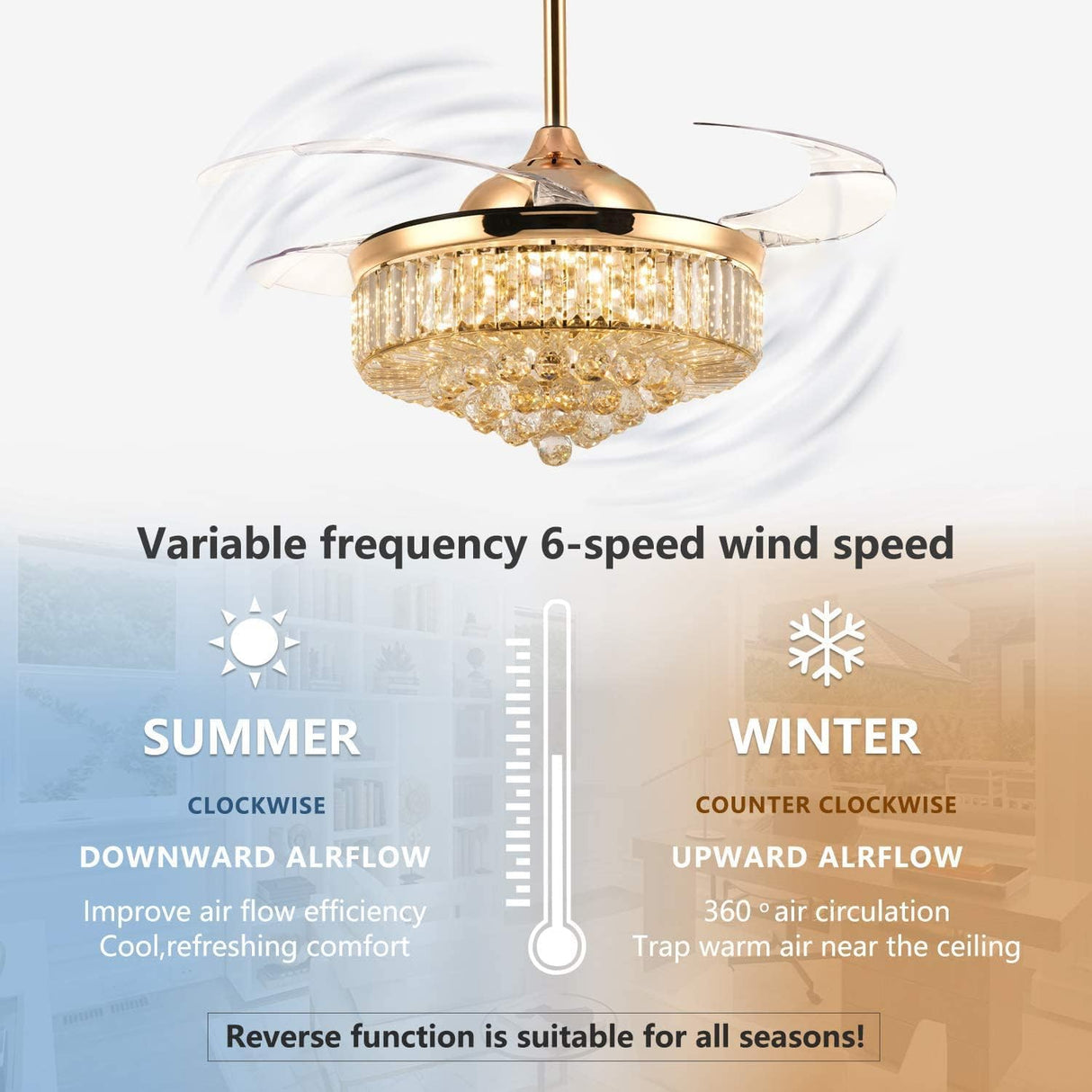 Variable frequency 6-speed wind speed

SUMMER

CLOCKWISE

DOWNWARD ALRFLOW

Improve air flow efficiency
Cool,refreshing comfort

WINTER

COUNTER CLOCKWISE

UPWARD ALRFLOW

360 ° air circulation
Trap warm air near the ceiling

Reverse function is suitable for all seasons!